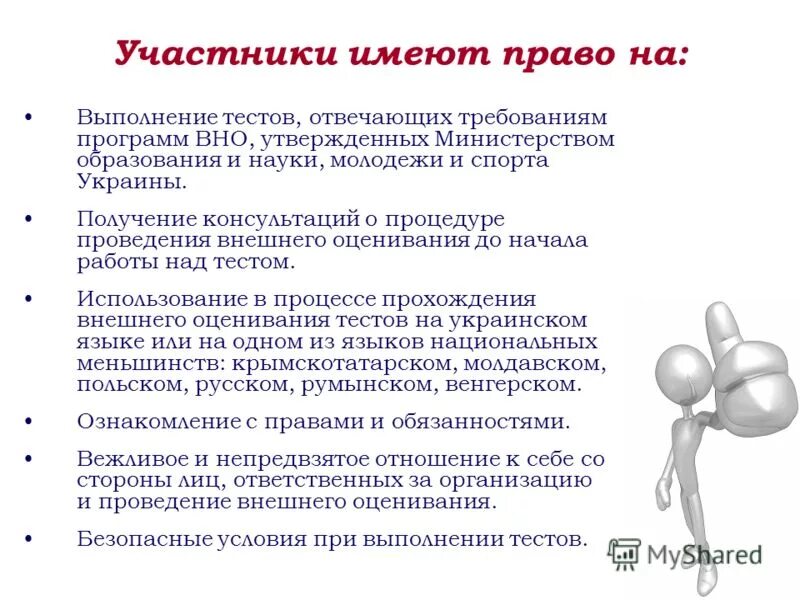 Участники имеют право на:

• Выполнение тестов, отвечающих требованиям программ ВНО, утвержденных Министерством образования и науки, молодежи и спорта Украины.

• Получение консультаций о процедуре проведения внешнего оценивания до начала работы над тестом.

• Использование в процессе прохождения внешнего оценивания тестов на украинском языке или на одном из языков национальных меньшинств: крымскотатарском, молдавском, польском, русском, румынском, венгерском.

• Ознакомление с правами и обязанностями.

• Вежливое и непредвзятое отношение к себе со стороны лиц, ответственных за организацию и проведение внешнего оценивания.

• Безопасные условия при выполнении тестов.

MyShared